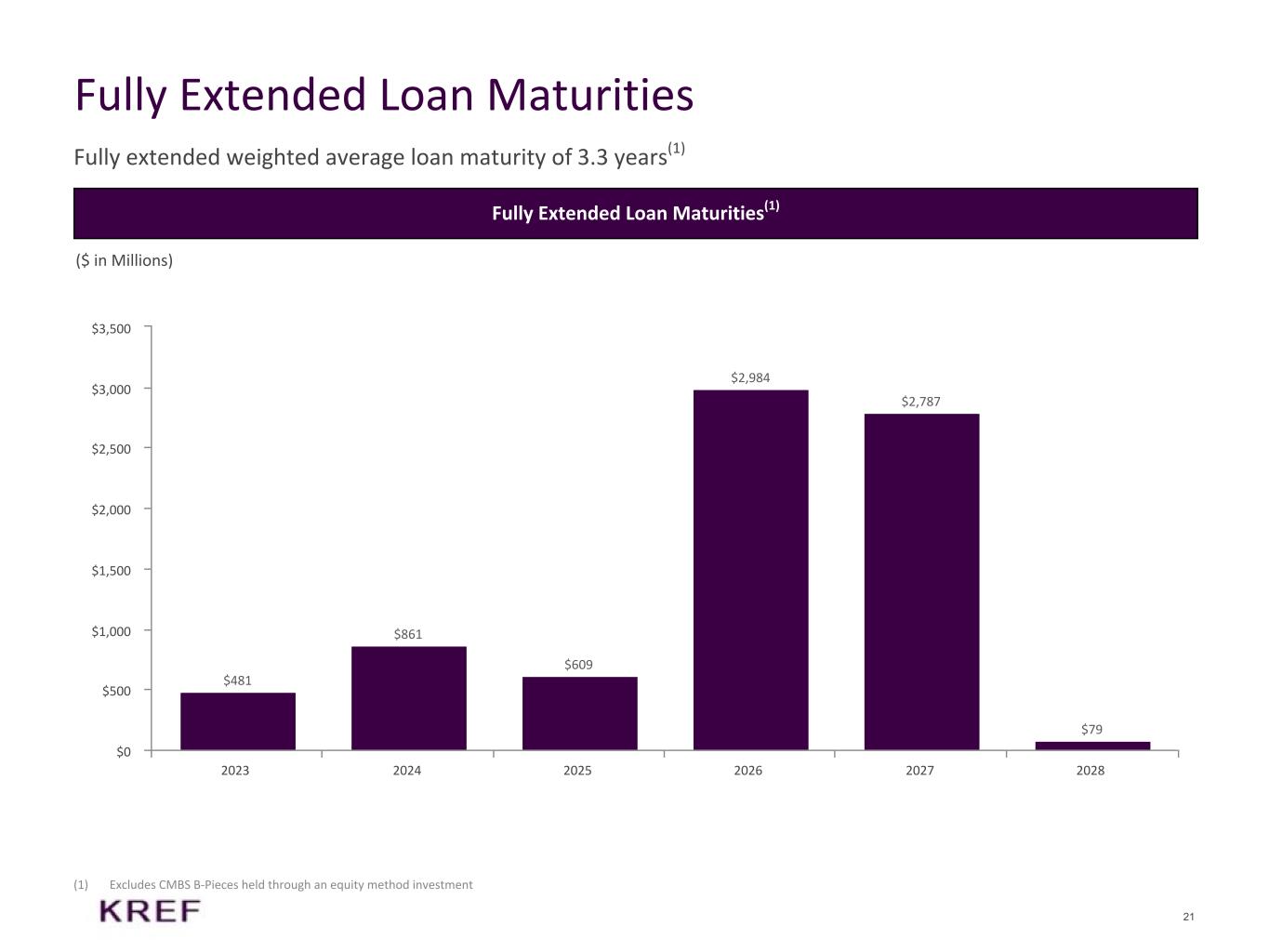 Fully Extended Loan Maturities

Fully extended weighted average loan maturity of 3.3 years$^{(1)}$

Fully Extended Loan Maturities$^{(1)}$

($ in Millions)

$3,500
$3,000
$2,500
$2,000
$1,500
$1,000
$500
$0

$481
$861
$609
$2,984
$2,787
$79

2023
2024
2025
2026
2027
2028

(1) Excludes CMBS B-Pieces held through an equity method investment

KREF

21